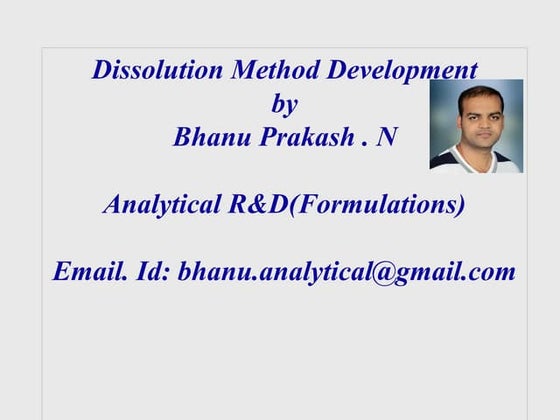 Dissolution Method Development
by
Bhanu Prakash . N

Analytical R&D(Formulations)

Email. Id: bhanu.analytical@gmail.com